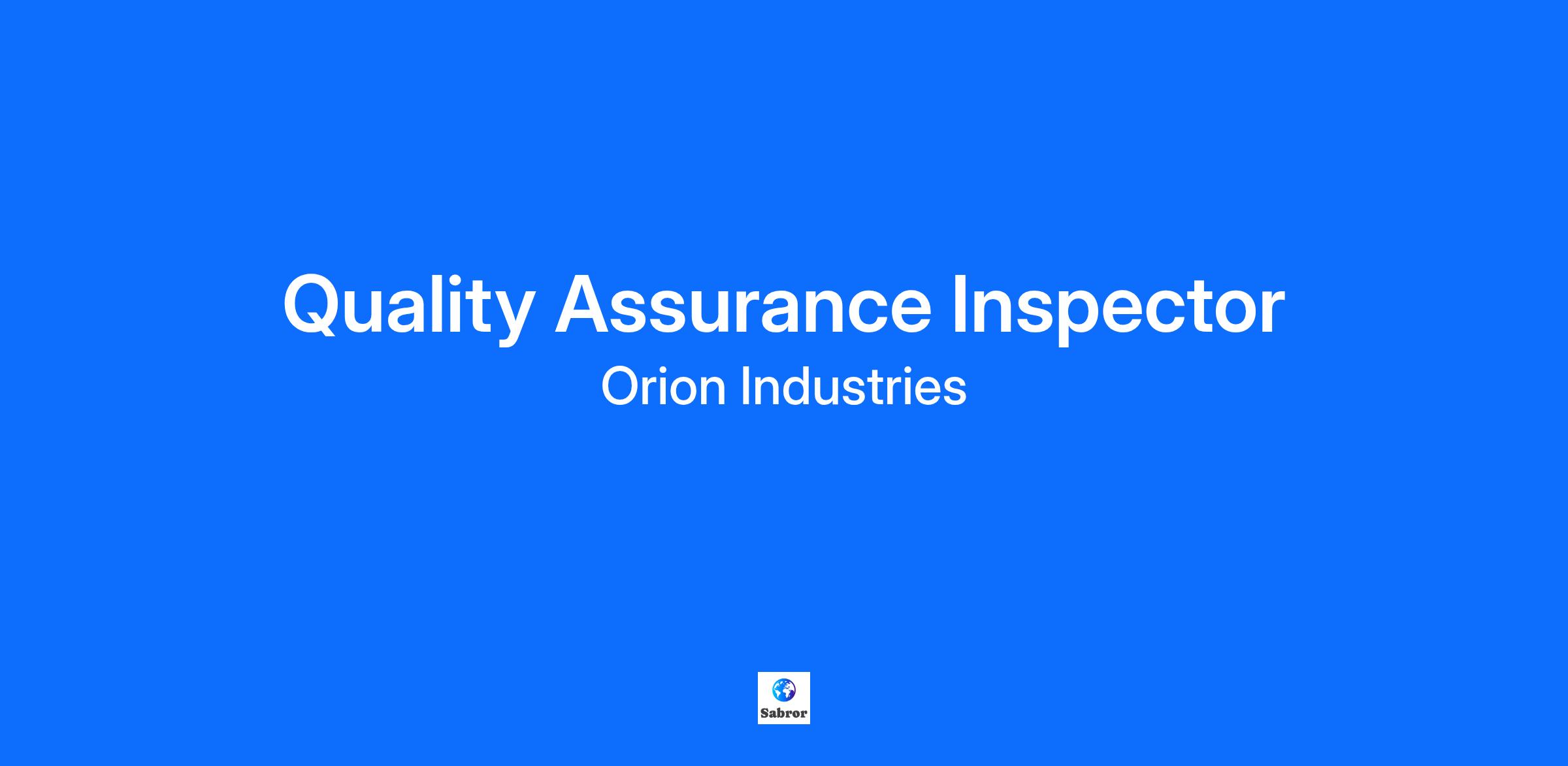 Quality Assurance Inspector

Orion Industries

Sabror